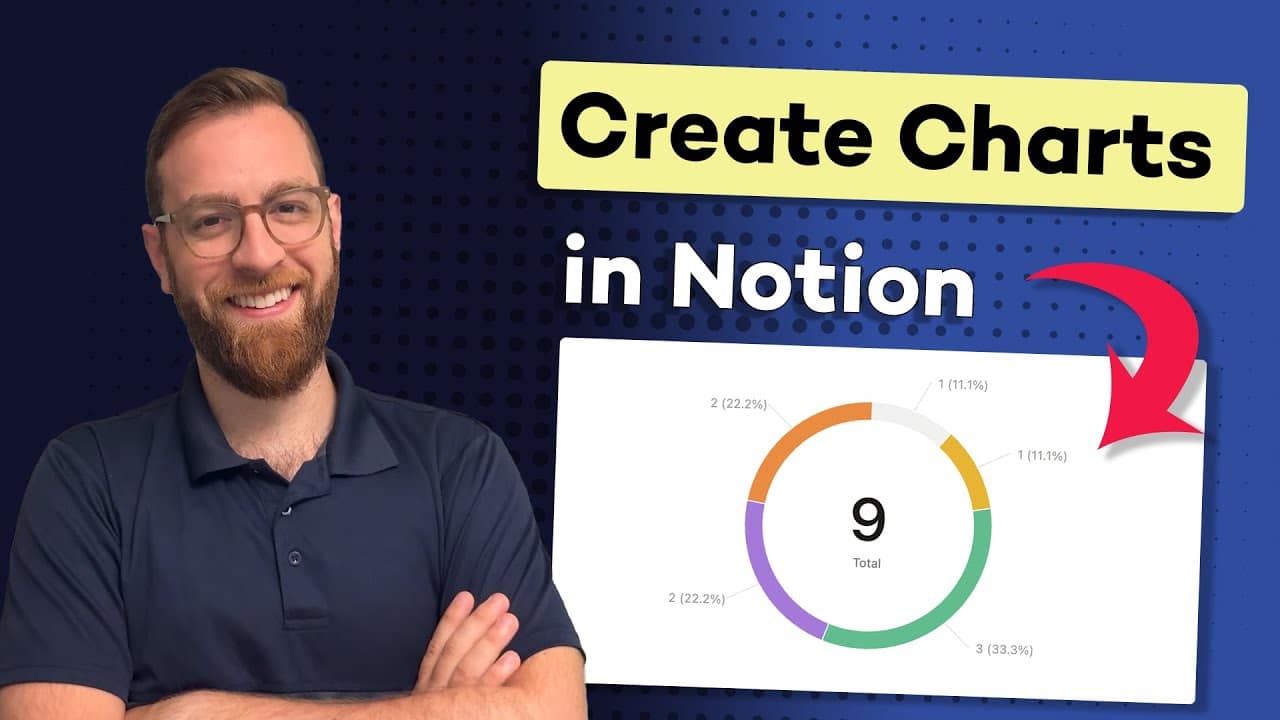 Create Charts

in Notion

2 (22.2%)

1 (11.1%)

1 (11.1%)

9

Total

2 (22.2%)

3 (33.3%)